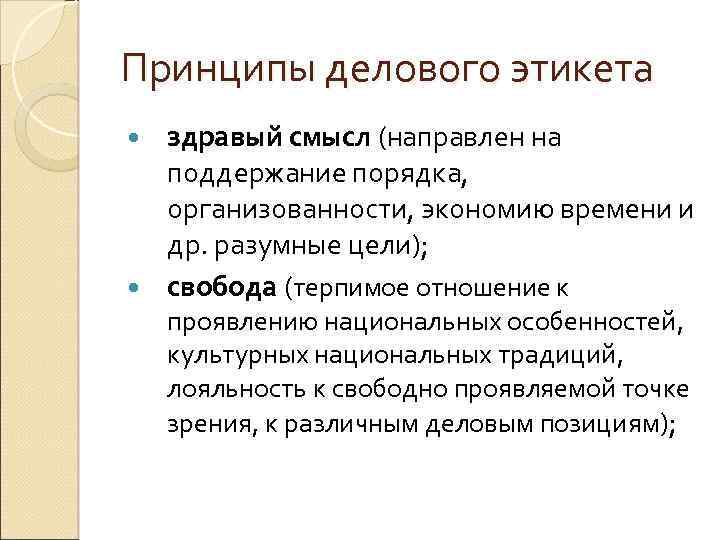 Принципы делового этикета

• здравый смысл (направлен на поддержание порядка, организованности, экономию времени и др. разумные цели);

• свобода (терпимое отношение к проявлению национальных особенностей, культурных национальных традиций, лояльность к свободно проявляемой точке зрения, к различным деловым позициям);